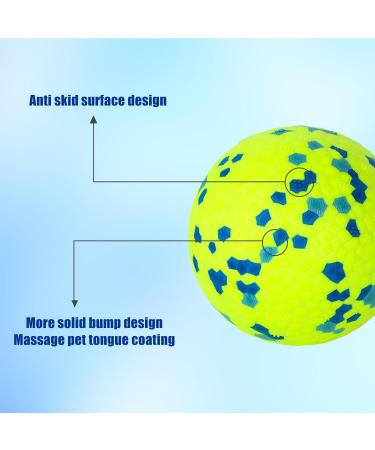 Anti skid surface design

More solid bump design
Massage pet tongue coating